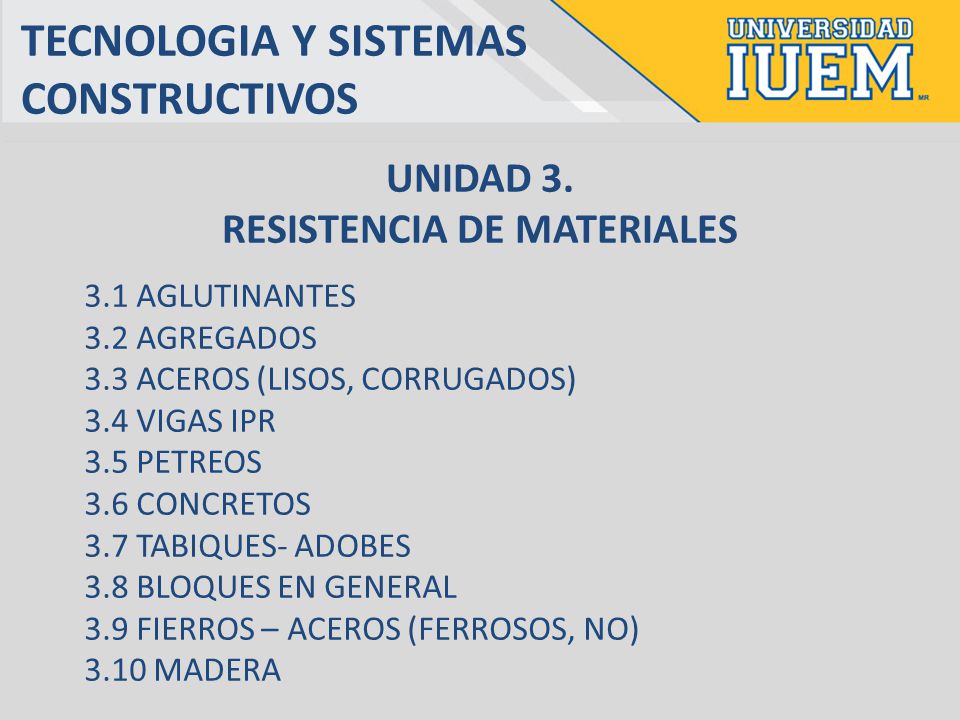 TECNOLOGIA Y SISTEMAS CONSTRUCTIVOS

UNIVERSIDAD
IUEM
MR

UNIDAD 3.
RESISTENCIA DE MATERIALES

3.1 AGLUTINANTES
3.2 AGREGADOS
3.3 ACEROS (LISOS, CORRUGADOS)
3.4 VIGAS IPR
3.5 PETREOS
3.6 CONCRETOS
3.7 TABIQUES- ADOBES
3.8 BLOQUES EN GENERAL
3.9 FIERROS – ACEROS (FERROSOS, NO)
3.10 MADERA